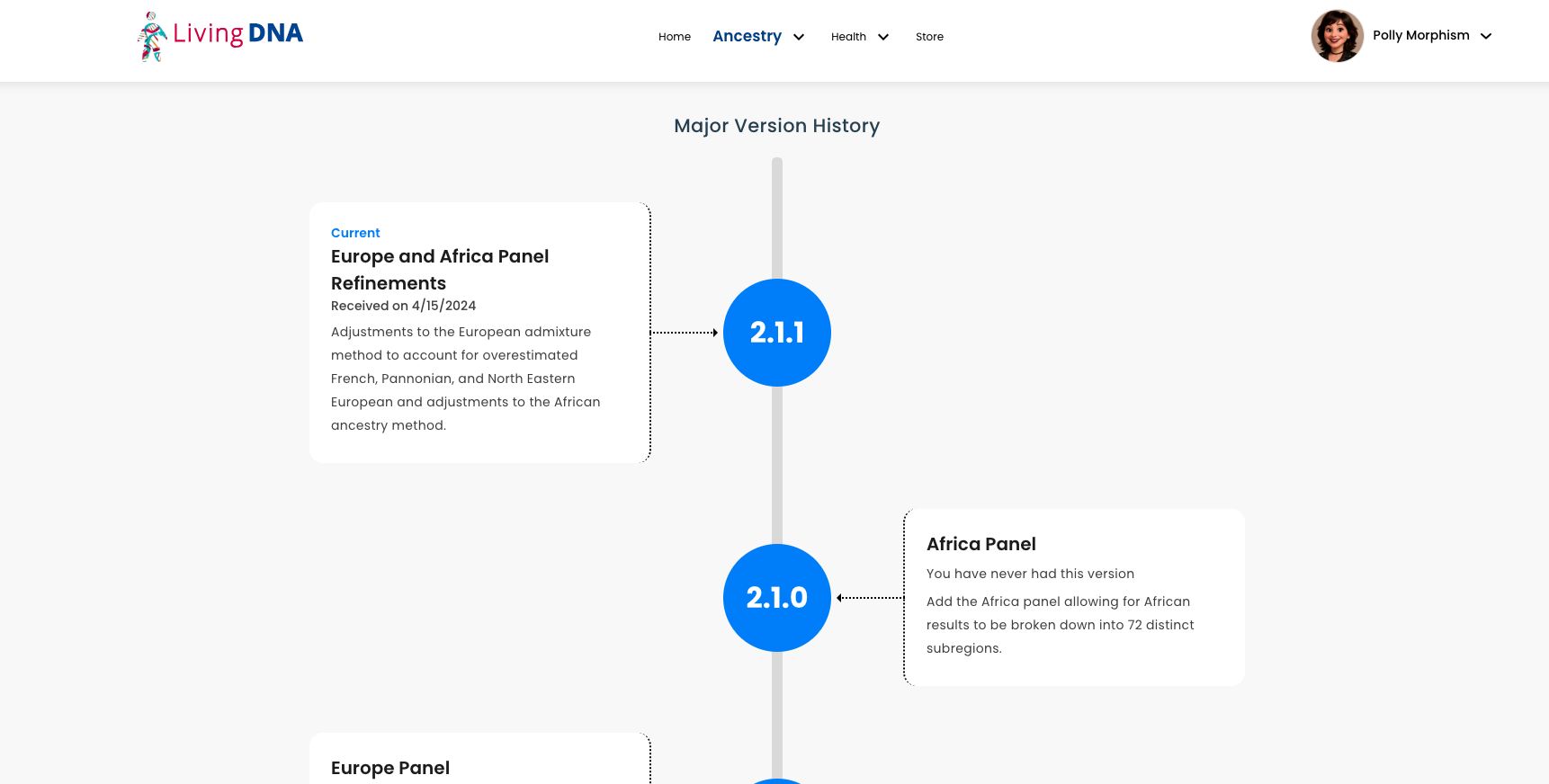 Living DNA

Home Ancestry Health Store

Polly Morphism

Major Version History

Current
Europe and Africa Panel Refinements
Received on 4/15/2024
Adjustments to the European admixture method to account for overestimated French, Pannonian, and North Eastern European and adjustments to the African ancestry method.

2.1.1

2.1.0

Africa Panel
You have never had this version
Add the Africa panel allowing for African results to be broken down into 72 distinct subregions.

Europe Panel